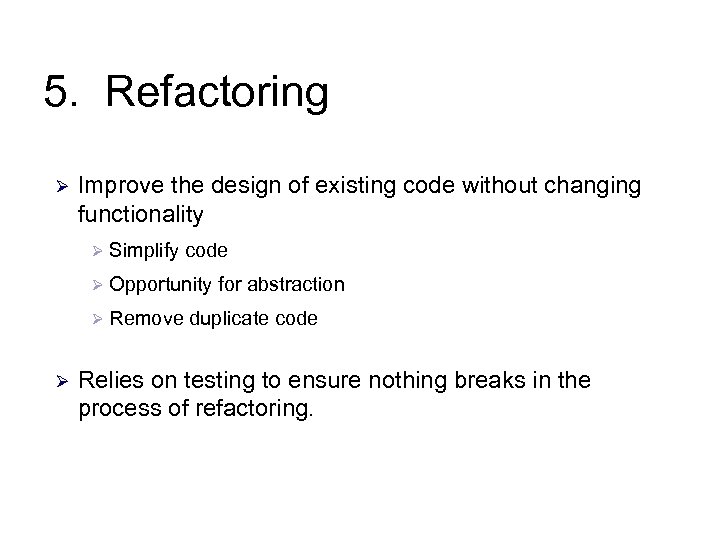 5. Refactoring

➢ Improve the design of existing code without changing functionality

➢ Simplify code

➢ Opportunity for abstraction

➢ Remove duplicate code

➢ Relies on testing to ensure nothing breaks in the process of refactoring.